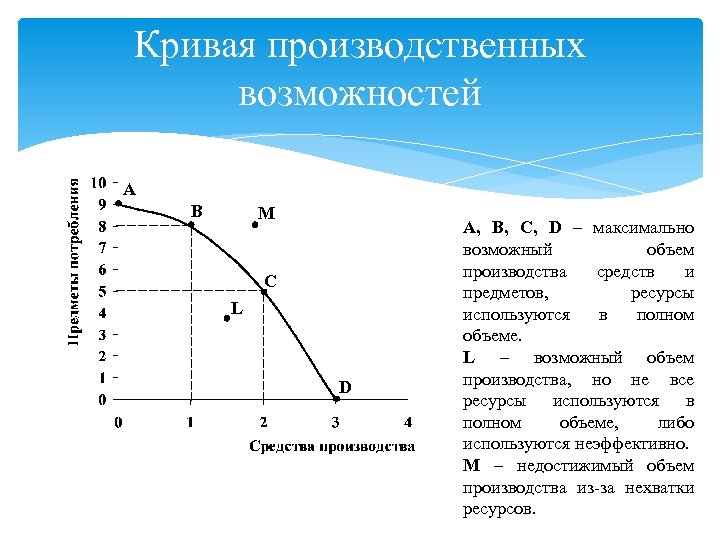 Кривая производственных возможностей

Предметы потребления

10
9
8
7
6
5
4
3
2
1
0

A
B
M
C
L
D

0 1 2 3 4

Средства производства

A, B, C, D – максимально возможный объем производства средств и предметов, ресурсы используются в полном объеме.
L – возможный объем производства, но не все ресурсы используются в полном объеме, либо используются неэффективно.
M – недостижимый объем производства из-за нехватки ресурсов.